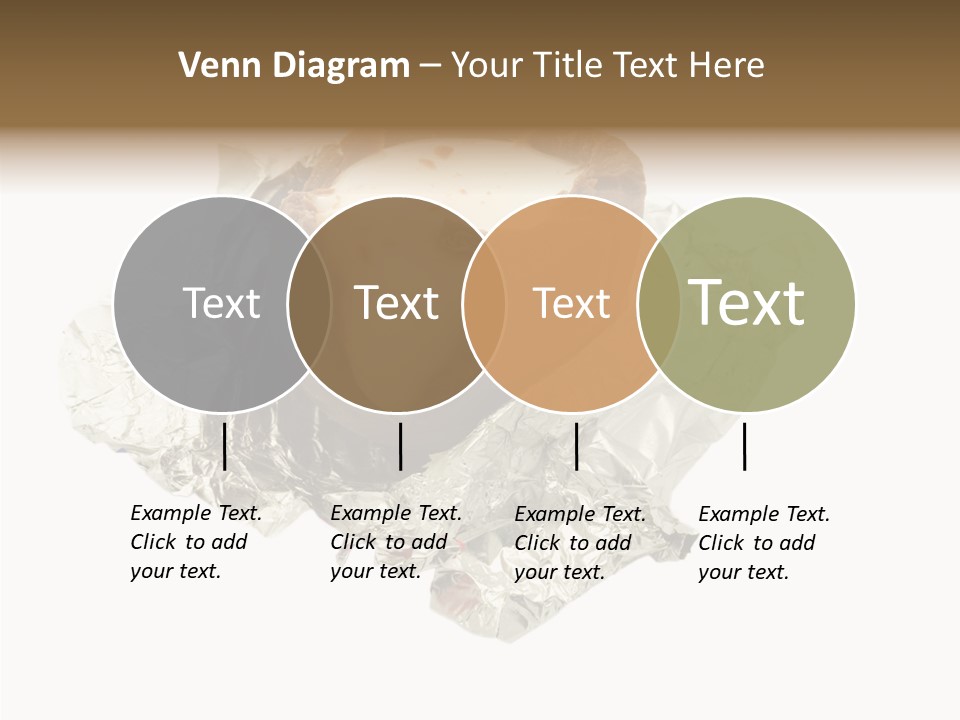 Venn Diagram – Your Title Text Here

Text

Text

Text

Text

Example Text. Click to add your text.

Example Text. Click to add your text.

Example Text. Click to add your text.

Example Text. Click to add your text.